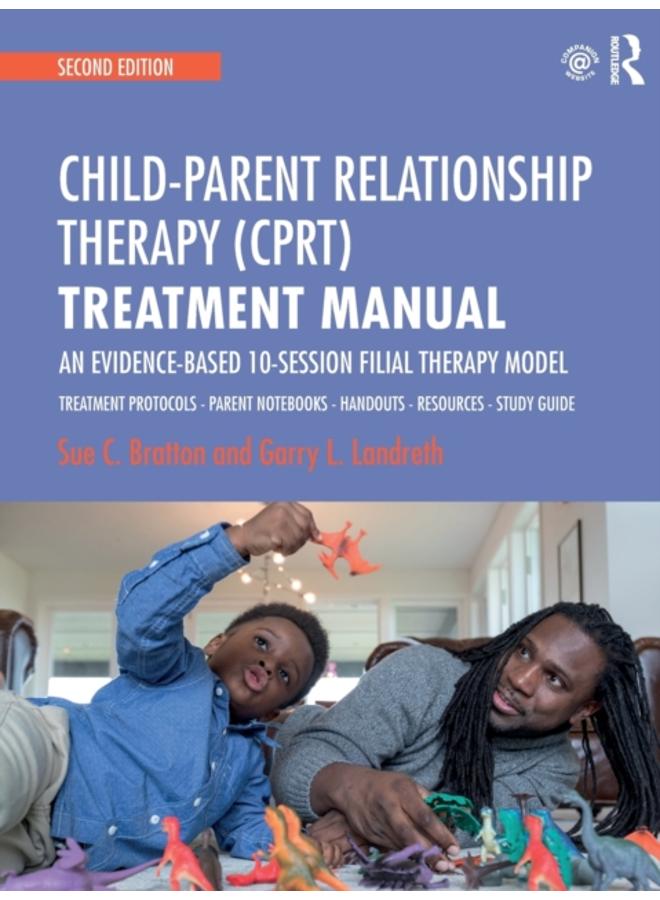 SECOND EDITION

COMPANION WEBSITE

ROUTLEDGE

CHILD-PARENT RELATIONSHIP THERAPY (CPRT)
TREATMENT MANUAL

AN EVIDENCE-BASED 10-SESSION FILIAL THERAPY MODEL

TREATMENT PROTOCOLS - PARENT NOTEBOOKS - HANDOUTS - RESOURCES - STUDY GUIDE

Sue C. Bratton and Garry L. Landreth